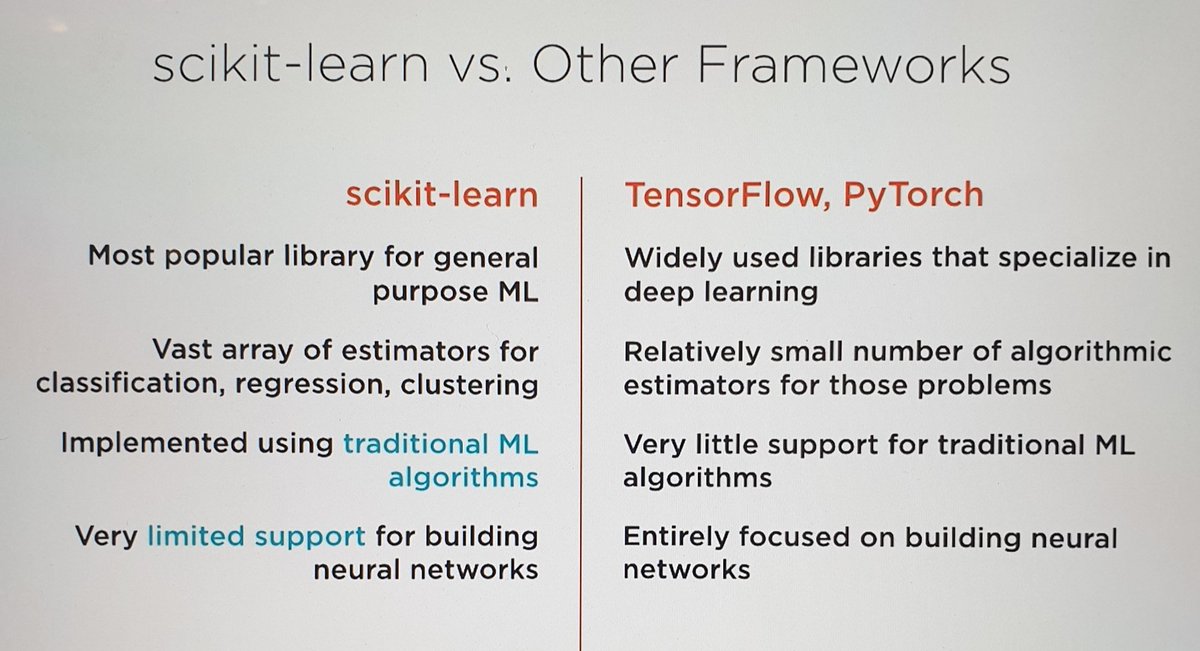 scikit-learn vs. Other Frameworks

scikit-learn

Most popular library for general purpose ML

Vast array of estimators for classification, regression, clustering

Implemented using traditional ML algorithms

Very limited support for building neural networks

TensorFlow, PyTorch

Widely used libraries that specialize in deep learning

Relatively small number of algorithmic estimators for those problems

Very little support for traditional ML algorithms

Entirely focused on building neural networks